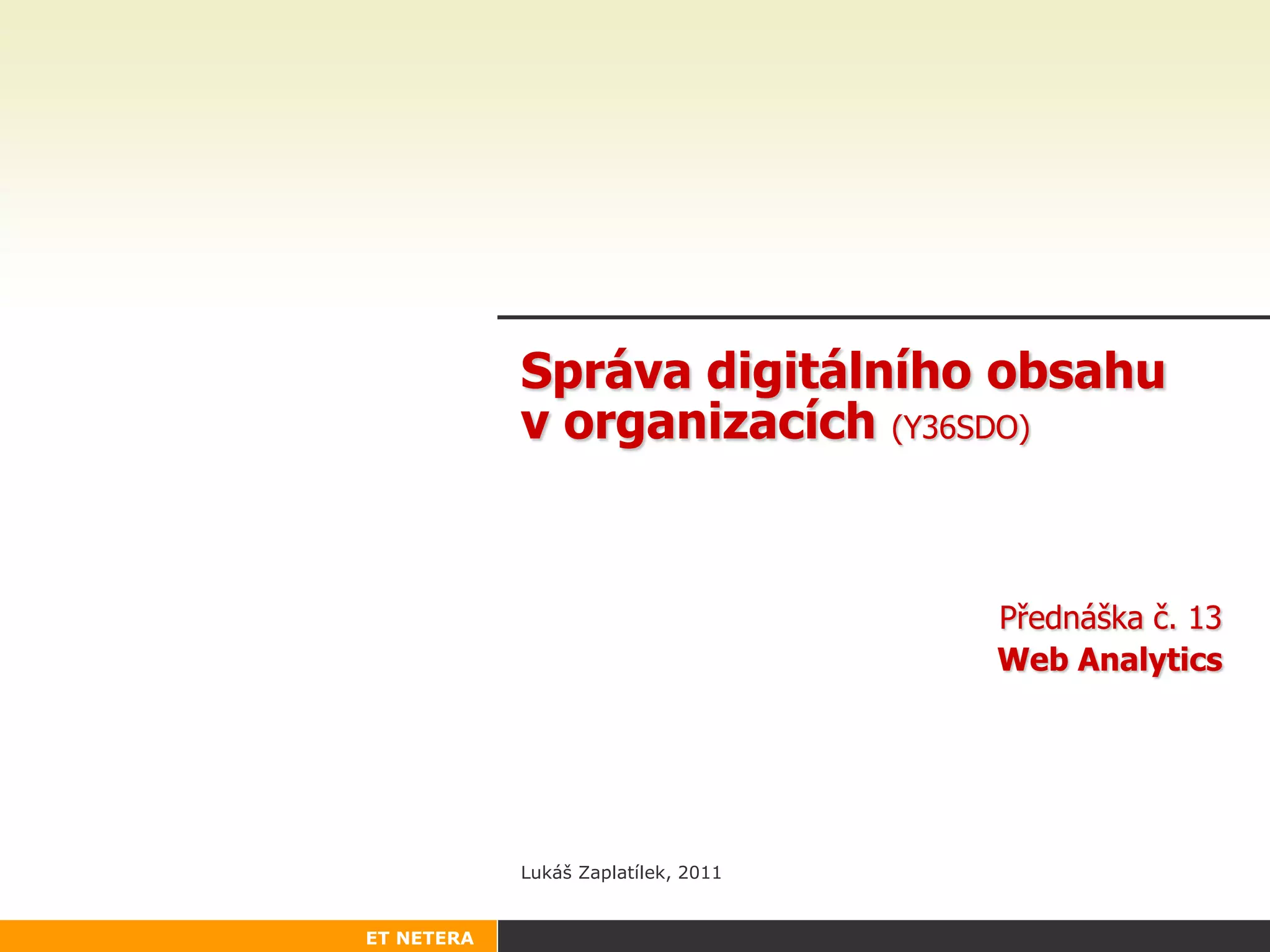 Správa digitálního obsahu v organizacích (Y36SDO)

Přednáška č. 13
Web Analytics

Lukáš Zaplatílek, 2011

ET NETERA